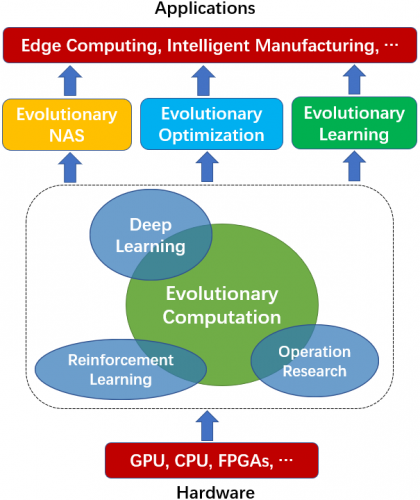 Applications

Edge Computing, Intelligent Manufacturing, ···

Evolutionary NAS

Evolutionary Optimization

Evolutionary Learning

Deep Learning

Evolutionary Computation

Reinforcement Learning

Operation Research

GPU, CPU, FPGAs, ···

Hardware